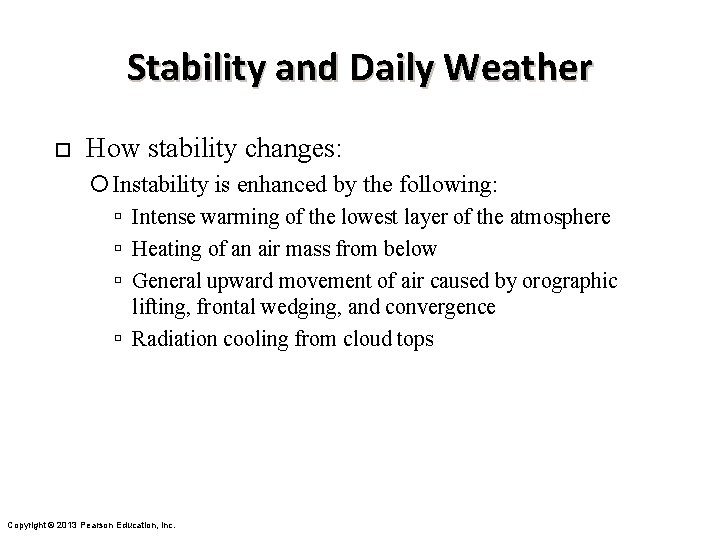 Stability and Daily Weather

How stability changes:

Instability is enhanced by the following:

Intense warming of the lowest layer of the atmosphere

Heating of an air mass from below

General upward movement of air caused by orographic lifting, frontal wedging, and convergence

Radiation cooling from cloud tops

Copyright © 2013 Pearson Education, Inc.